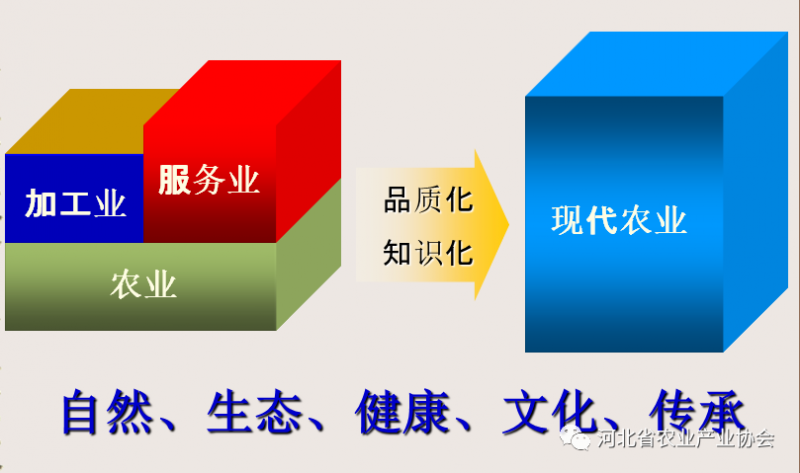 加工业

服务业

农业

品质化
知识化

现代农业

自然、生态、健康、文化、传承

河北省农业产业协会